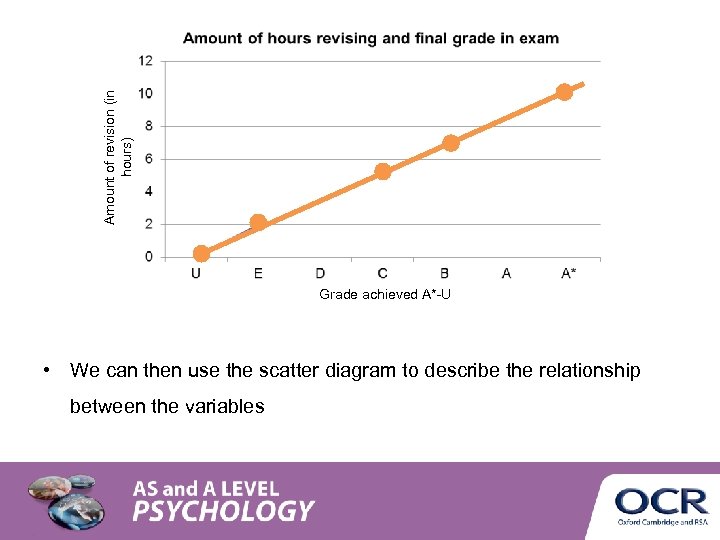 Amount of hours revising and final grade in exam

Amount of revision (in hours)

12
10
8
6
4
2
0

U E D C B A A*

Grade achieved A*-U

• We can then use the scatter diagram to describe the relationship between the variables

AS and A LEVEL
PSYCHOLOGY

OCR
Oxford Cambridge and RSA